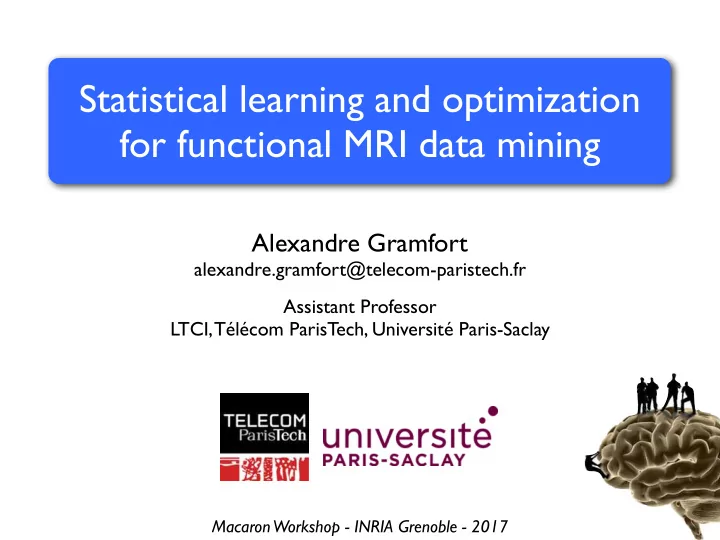 Statistical learning and optimization for functional MRI data mining

Alexandre Gramfort
alexandre.gramfort@telecom-paristech.fr

Assistant Professor
LTCI, Télécom ParisTech, Université Paris-Saclay

TELECOM ParisTech

université PARIS-SACLAY

Macaron Workshop - INRIA Grenoble - 2017